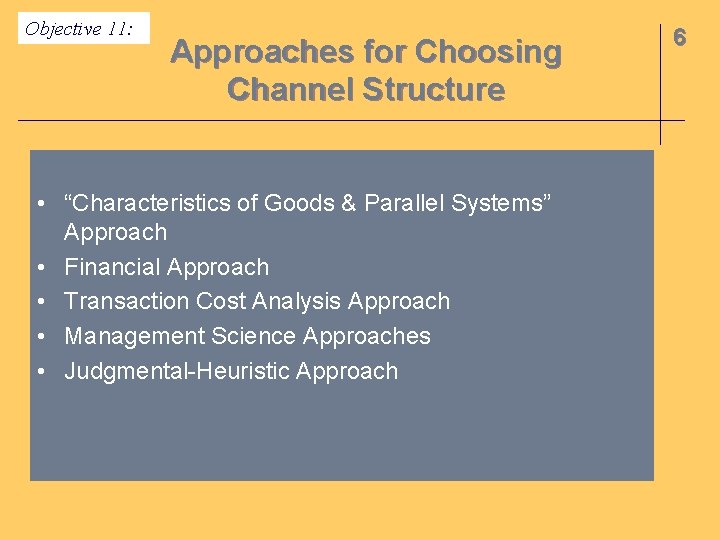 Objective 11:

Approaches for Choosing Channel Structure

6

• “Characteristics of Goods & Parallel Systems” Approach
• Financial Approach
• Transaction Cost Analysis Approach
• Management Science Approaches
• Judgmental-Heuristic Approach